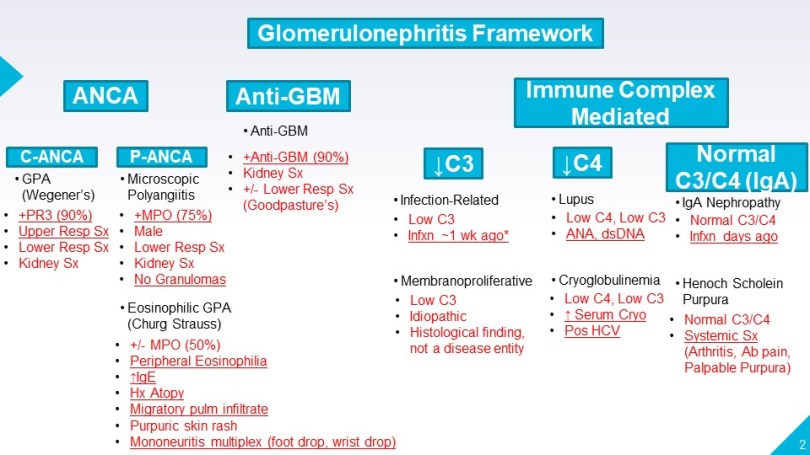 Glomerulonephritis Framework

ANCA

C-ANCA

• GPA (Wegener's)
• +PR3 (90%)
• Upper Resp Sx
• Lower Resp Sx
• Kidney Sx

P-ANCA

• Microscopic Polyangiitis
• +MPO (75%)
• Male
• Lower Resp Sx
• Kidney Sx
• No Granulomas

• Eosinophilic GPA (Churg Strauss)
• +/- MPO (50%)
• Peripheral Eosinophilia
• ↑IgE
• Hx Atopy
• Migratory pulm infiltrate
• Purpuric skin rash
• Mononeuritis multiplex (foot drop, wrist drop)

Anti-GBM

• Anti-GBM
• +Anti-GBM (90%)
• Kidney Sx
• +/- Lower Resp Sx (Goodpasture's)

Immune Complex Mediated

↓C3

• Infection-Related
• Low C3
• Infxn ~1 wk ago*

• Membranoproliferative
• Low C3
• Idiopathic
• Histological finding, not a disease entity

↓C4

• Lupus
• Low C4, Low C3
• ANA, dsDNA

• Cryoglobulinemia
• Low C4, Low C3
• ↑ Serum Cryo
• Pos HCV

Normal C3/C4 (IgA)

• IgA Nephropathy
• Normal C3/C4
• Infxn days ago

• Henoch Scholein Purpura
• Normal C3/C4
• Systemic Sx (Arthritis, Ab pain, Palpable Purpura)

2